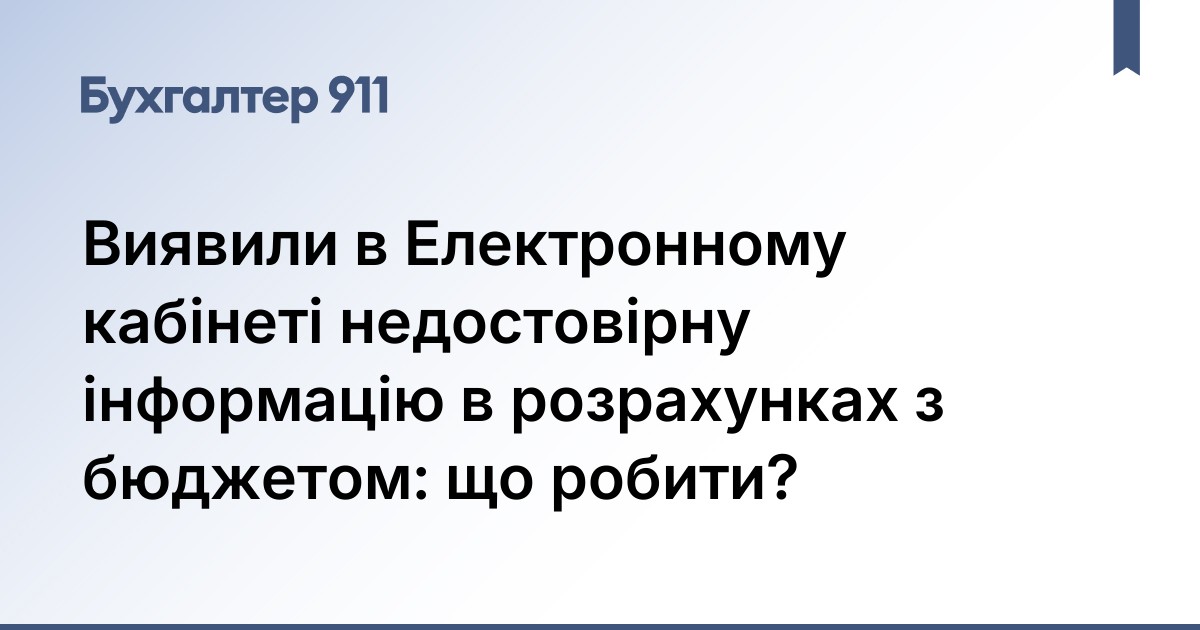 Бухгалтер 911

Виявили в Електронному кабінеті недостовірну інформацію в розрахунках з бюджетом: що робити?